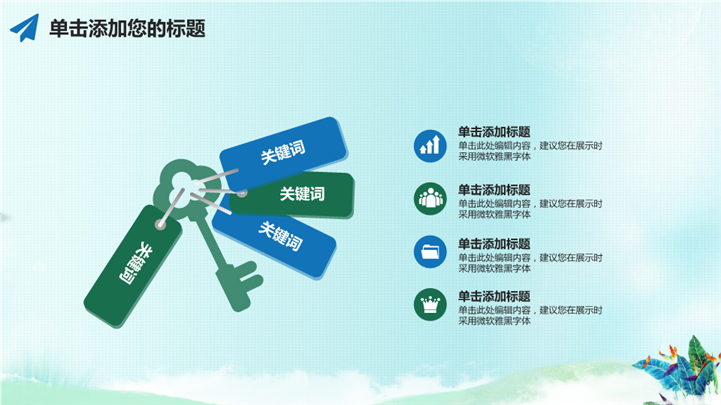 单击添加您的标题

关键词

关键词

关键词

关键词

单击添加标题
单击此处编辑内容，建议您在展示时采用微软雅黑字体

单击添加标题
单击此处编辑内容，建议您在展示时采用微软雅黑字体

单击添加标题
单击此处编辑内容，建议您在展示时采用微软雅黑字体

单击添加标题
单击此处编辑内容，建议您在展示时采用微软雅黑字体